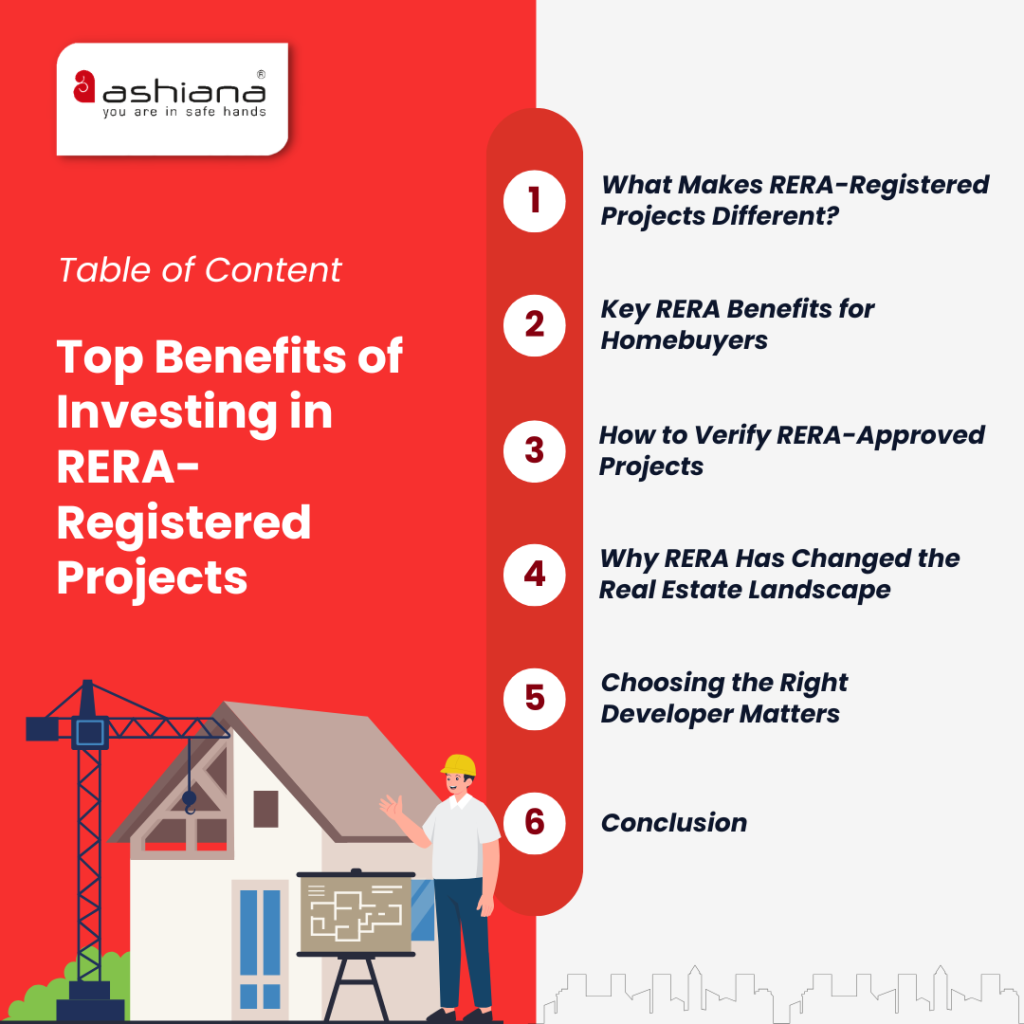 ashiana®
you are in safe hands

Table of Content

Top Benefits of Investing in RERA-Registered Projects

1 What Makes RERA-Registered Projects Different?

2 Key RERA Benefits for Homebuyers

3 How to Verify RERA-Approved Projects

4 Why RERA Has Changed the Real Estate Landscape

5 Choosing the Right Developer Matters

6 Conclusion